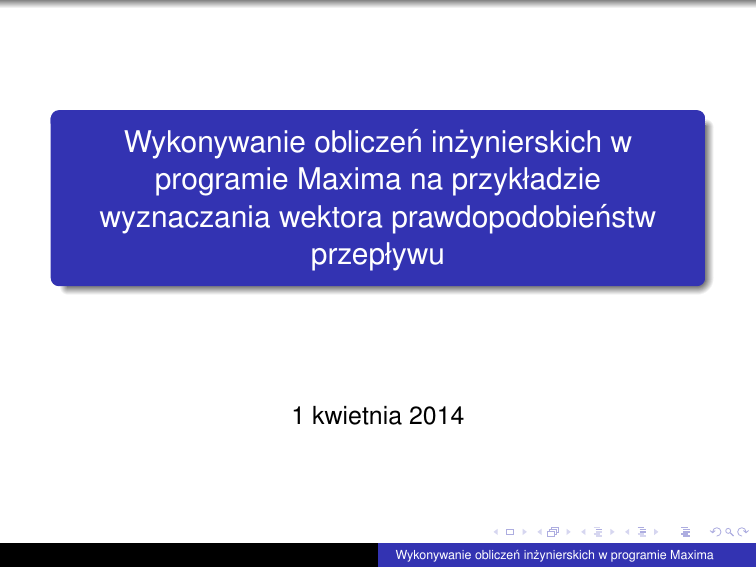 Wykonywanie obliczeń inżynierskich w programie Maxima na przykładzie wyznaczania wektora prawdopodobieństw przepływu

1 kwietnia 2014

Wykonywanie obliczeń inżynierskich w programie Maxima